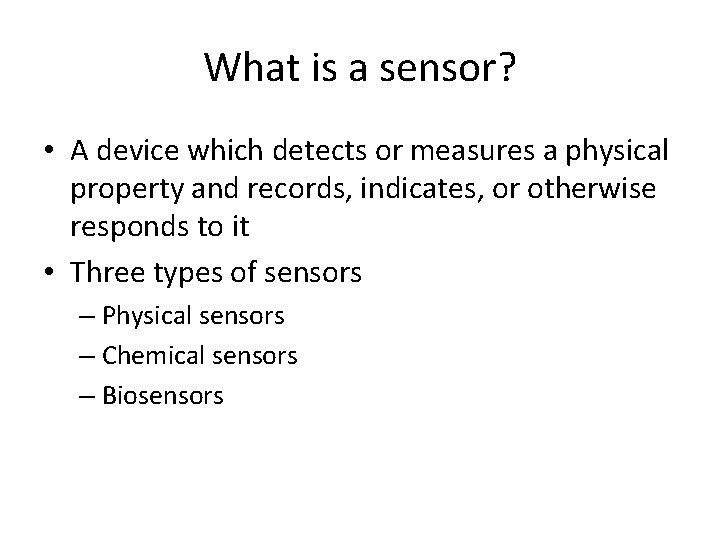 What is a sensor?

• A device which detects or measures a physical property and records, indicates, or otherwise responds to it

• Three types of sensors
– Physical sensors
– Chemical sensors
– Biosensors